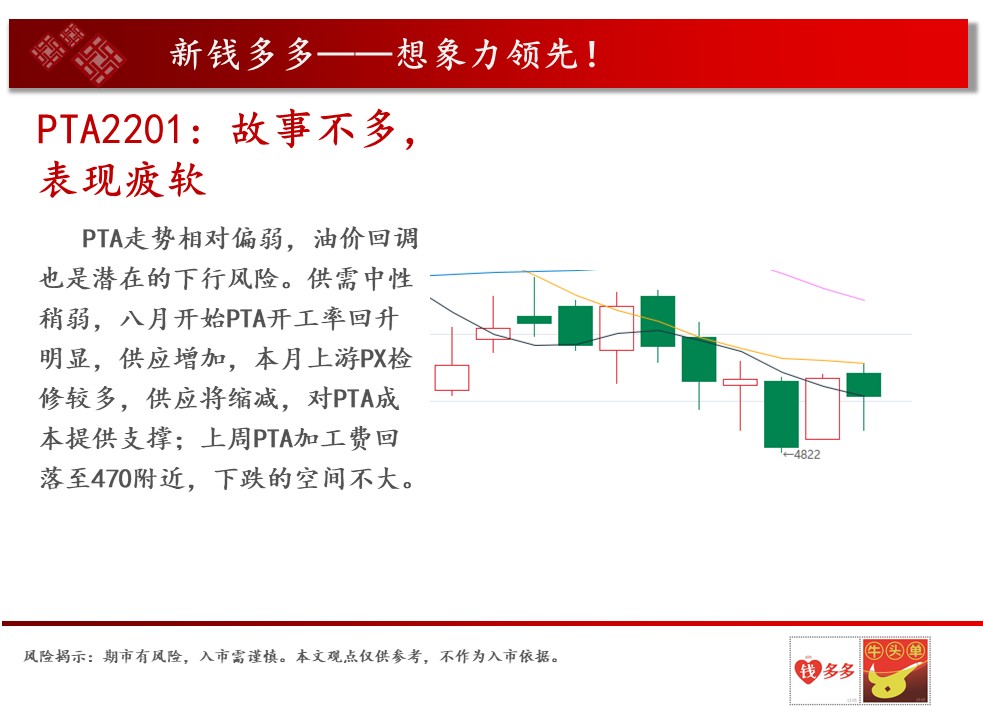 新钱多多——想象力领先！

PTA2201：故事不多，表现疲软

PTA走势相对偏弱，油价回调也是潜在的下行风险。供需中性稍弱，八月开始PTA开工率回升明显，供应增加，本月上游PX检修较多，供应将缩减，对PTA成本提供支撑；上周PTA加工费回落至470附近，下跌的空间不大。

←4822

风险揭示：期市有风险，入市需谨慎。本文观点仅供参考，不作为入市依据。

钱多多

牛头单